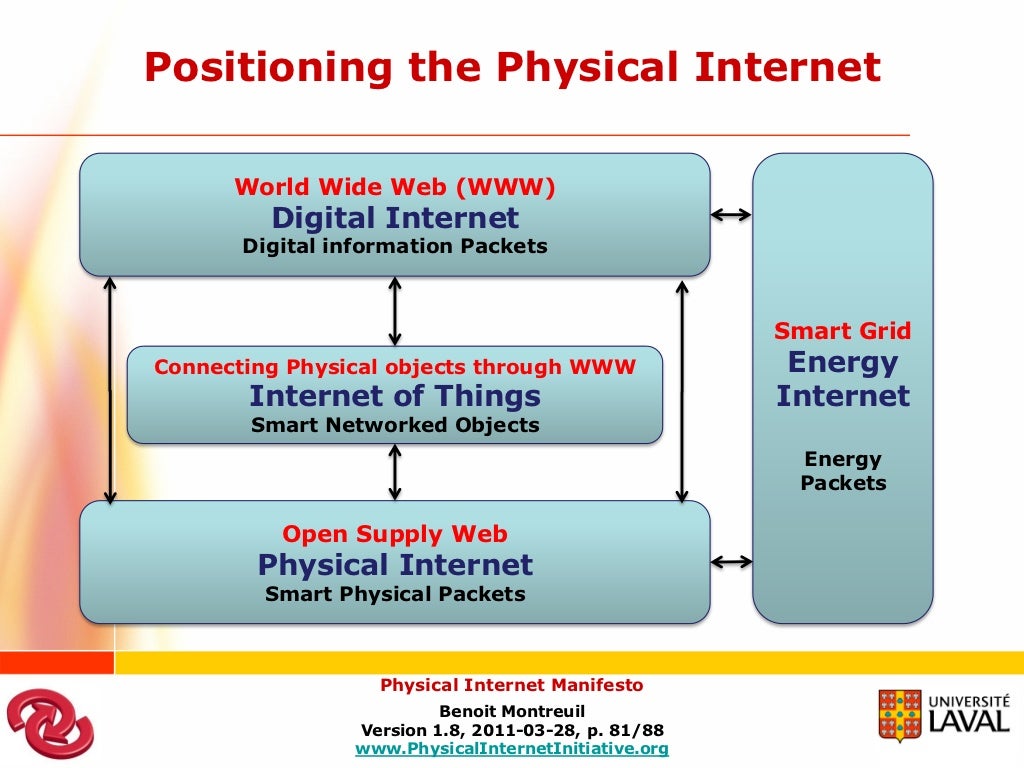 Positioning the Physical Internet

World Wide Web (WWW)
Digital Internet
Digital information Packets

Connecting Physical objects through WWW
Internet of Things
Smart Networked Objects

Open Supply Web
Physical Internet
Smart Physical Packets

Smart Grid
Energy Internet

Energy Packets

Physical Internet Manifesto

Benoit Montreuil
Version 1.8, 2011-03-28, p. 81/88
www.PhysicalInternetInitiative.org

UNIVERSITÉ LAVAL